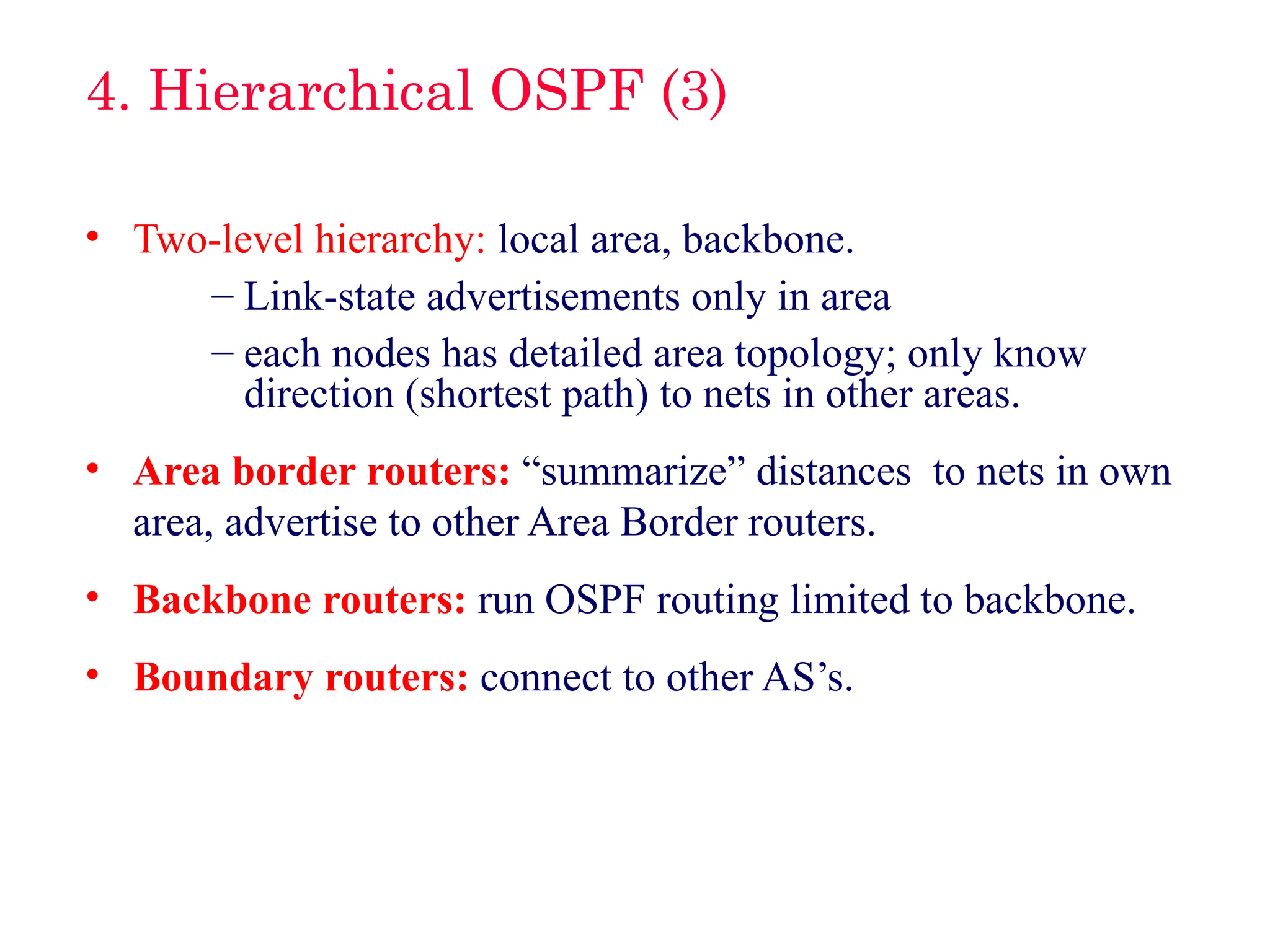 4. Hierarchical OSPF (3)

• Two-level hierarchy: local area, backbone.

– Link-state advertisements only in area

– each nodes has detailed area topology; only know direction (shortest path) to nets in other areas.

• Area border routers: “summarize” distances to nets in own area, advertise to other Area Border routers.

• Backbone routers: run OSPF routing limited to backbone.

• Boundary routers: connect to other AS’s.